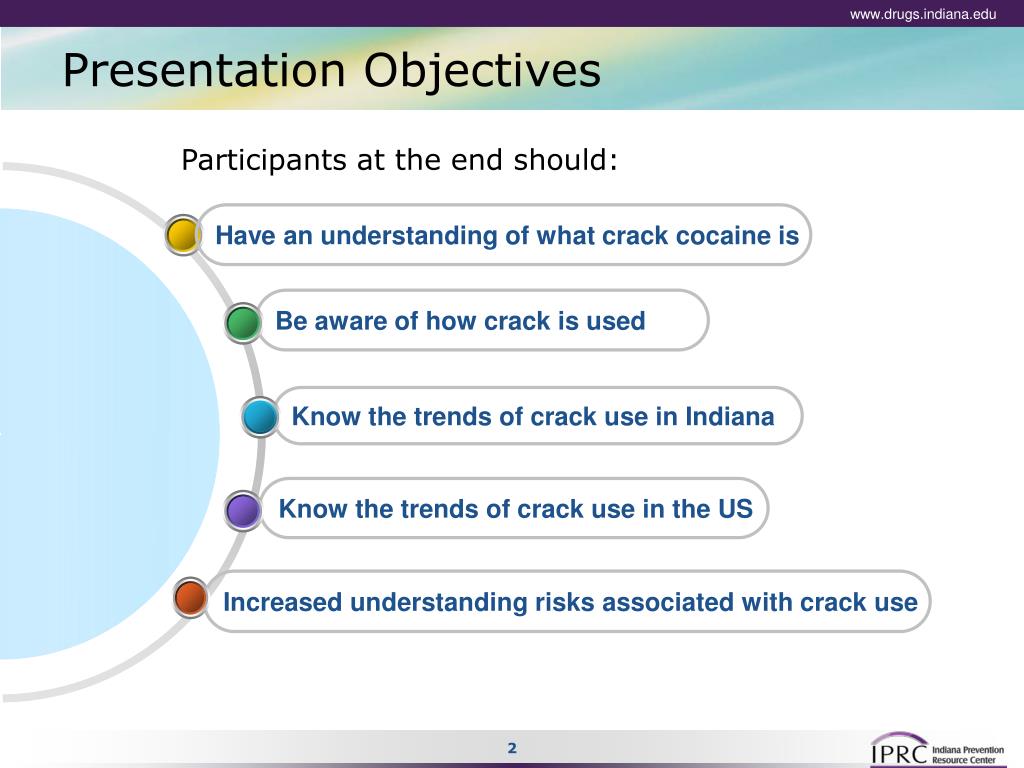 www.drugs.indiana.edu

Presentation Objectives

Participants at the end should:

Have an understanding of what crack cocaine is

Be aware of how crack is used

Know the trends of crack use in Indiana

Know the trends of crack use in the US

Increased understanding risks associated with crack use

2

IPRC Indiana Prevention Resource Center